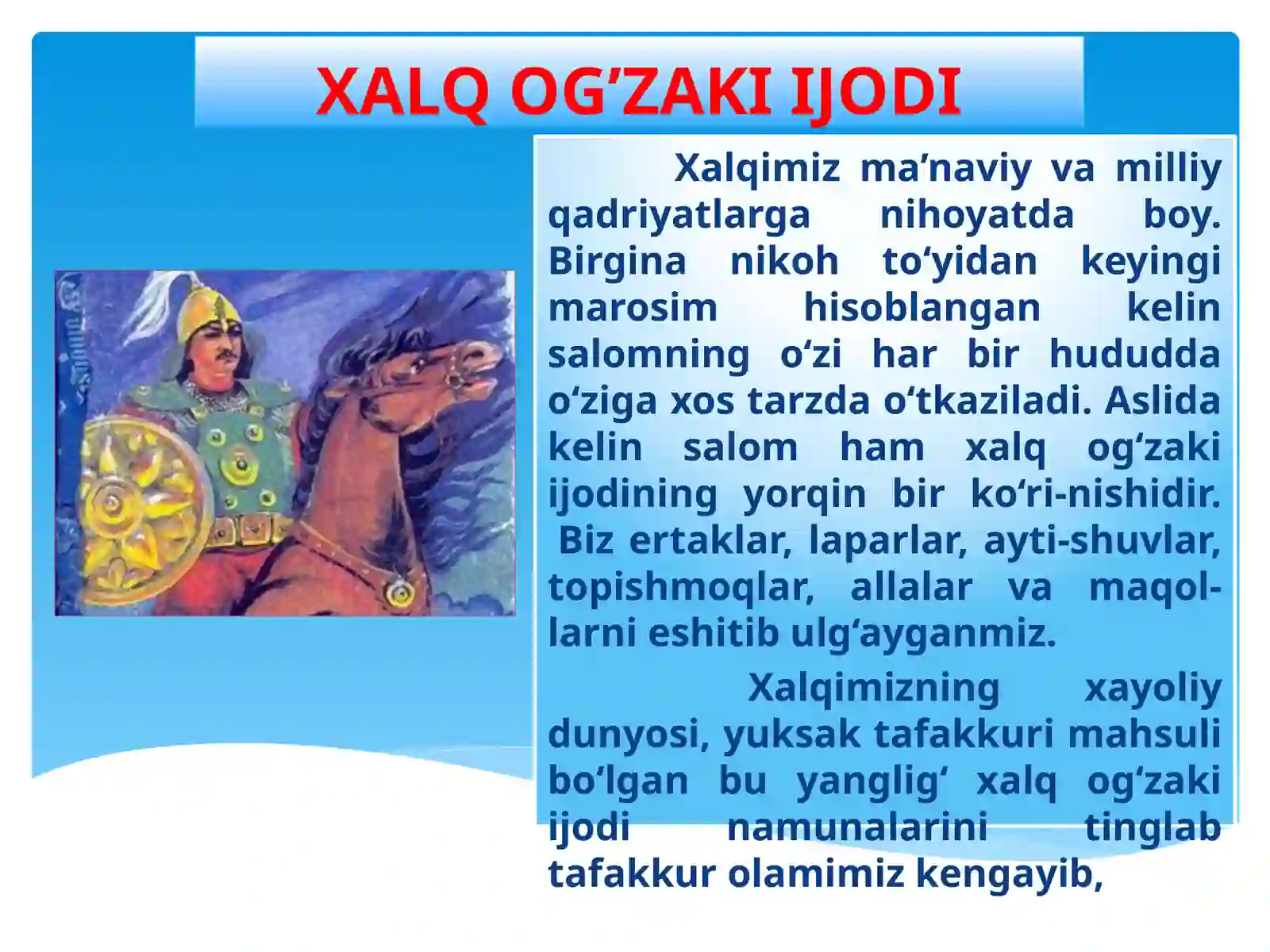 XALQ OG’ZAKI IJODI

Xalqimiz ma’naviy va milliy qadriyatlarga nihoyatda boy. Birgina nikoh to‘yidan keyingi marosim hisoblangan kelin salomning o‘zi har bir hududda o‘ziga xos tarzda o‘tkaziladi. Aslida kelin salom ham xalq og‘zaki ijodining yorqin bir ko‘ri-nishidir. Biz ertaklar, laparlar, ayti-shuvlar, topishmoqlar, allalar va maqollarni eshitib ulg‘ayganmiz.

Xalqimizning xayoliy dunyosi, yuksak tafakkuri mahsuli bo‘lgan bu yanglig‘ xalq og‘zaki ijodi namunalarini tinglab tafakkur olamimiz kengayib,